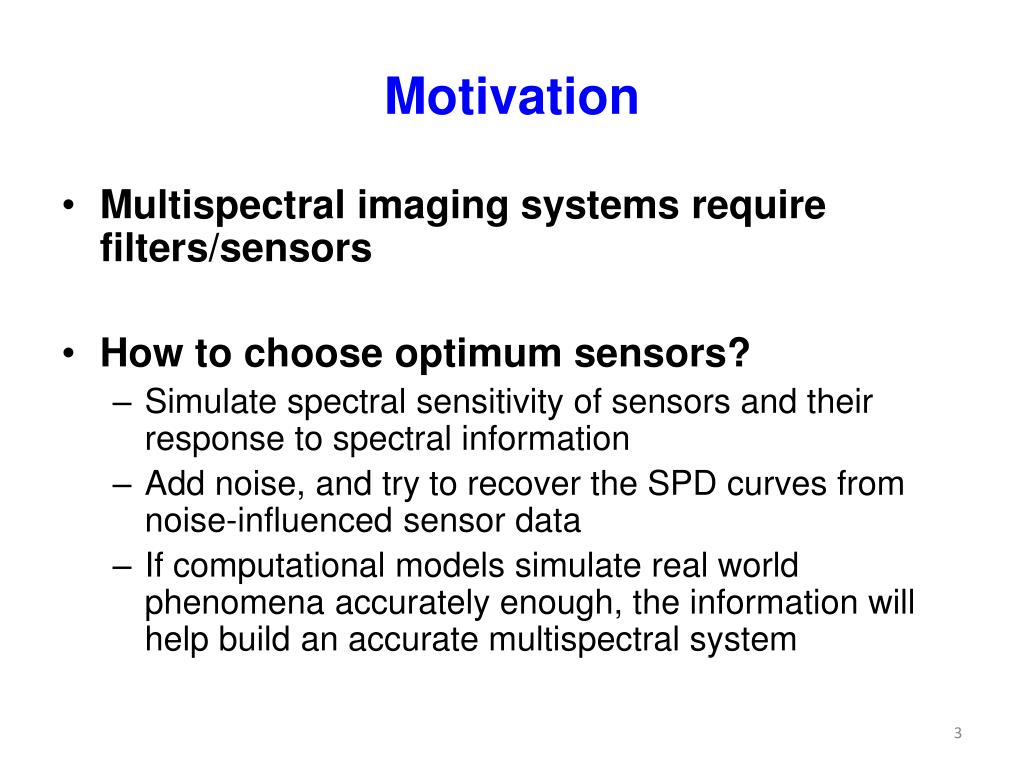 Motivation

• Multispectral imaging systems require filters/sensors

• How to choose optimum sensors?
– Simulate spectral sensitivity of sensors and their response to spectral information
– Add noise, and try to recover the SPD curves from noise-influenced sensor data
– If computational models simulate real world phenomena accurately enough, the information will help build an accurate multispectral system

3